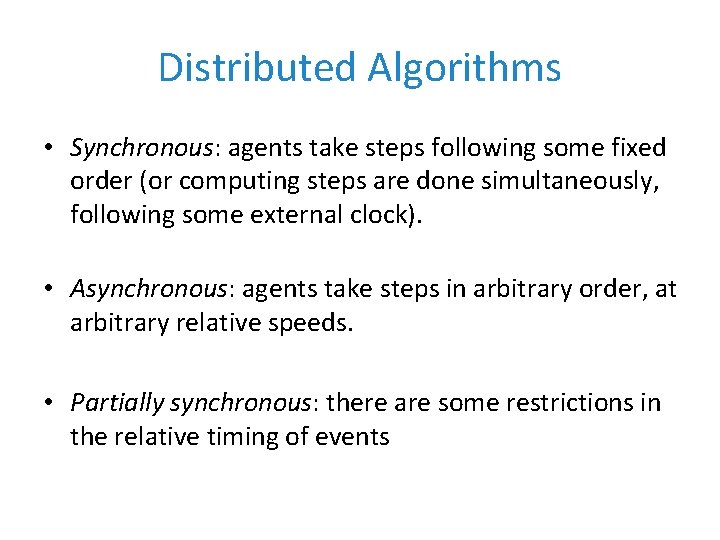 Distributed Algorithms

• Synchronous: agents take steps following some fixed order (or computing steps are done simultaneously, following some external clock).

• Asynchronous: agents take steps in arbitrary order, at arbitrary relative speeds.

• Partially synchronous: there are some restrictions in the relative timing of events